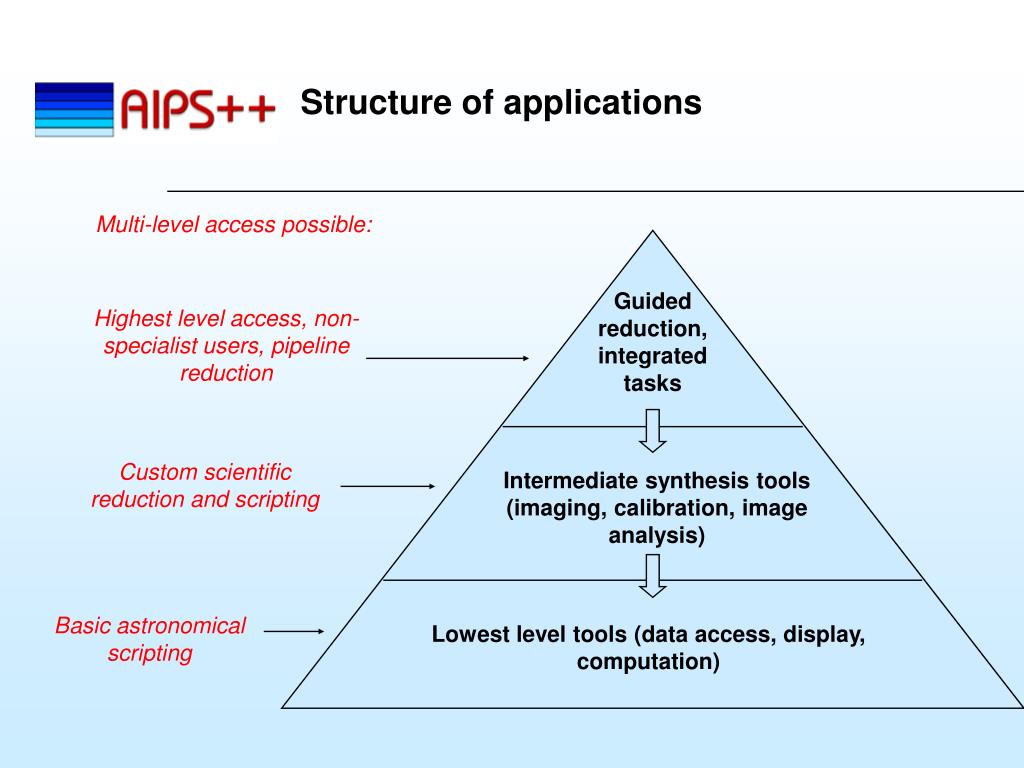 AIPS++

Structure of applications

Multi-level access possible:

Highest level access, non-specialist users, pipeline reduction

Custom scientific reduction and scripting

Basic astronomical scripting

Guided reduction, integrated tasks

Intermediate synthesis tools (imaging, calibration, image analysis)

Lowest level tools (data access, display, computation)